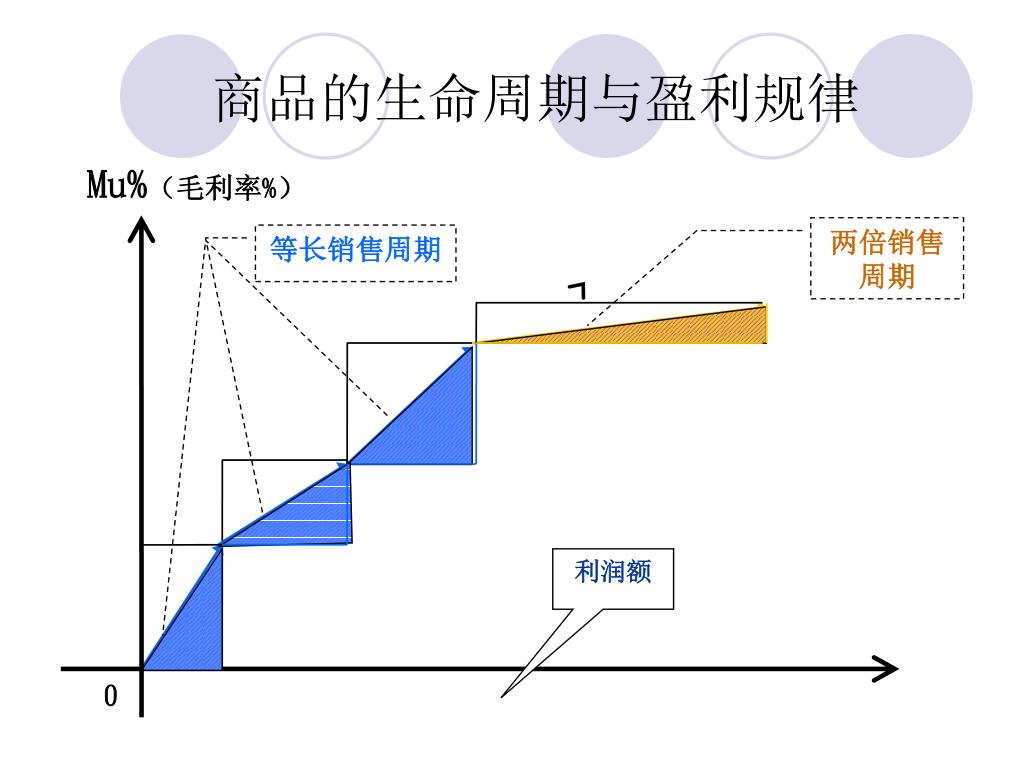 商品的生命周期与盈利规律

Mu%（毛利率%）

等长销售周期

两倍销售周期

利润额

0